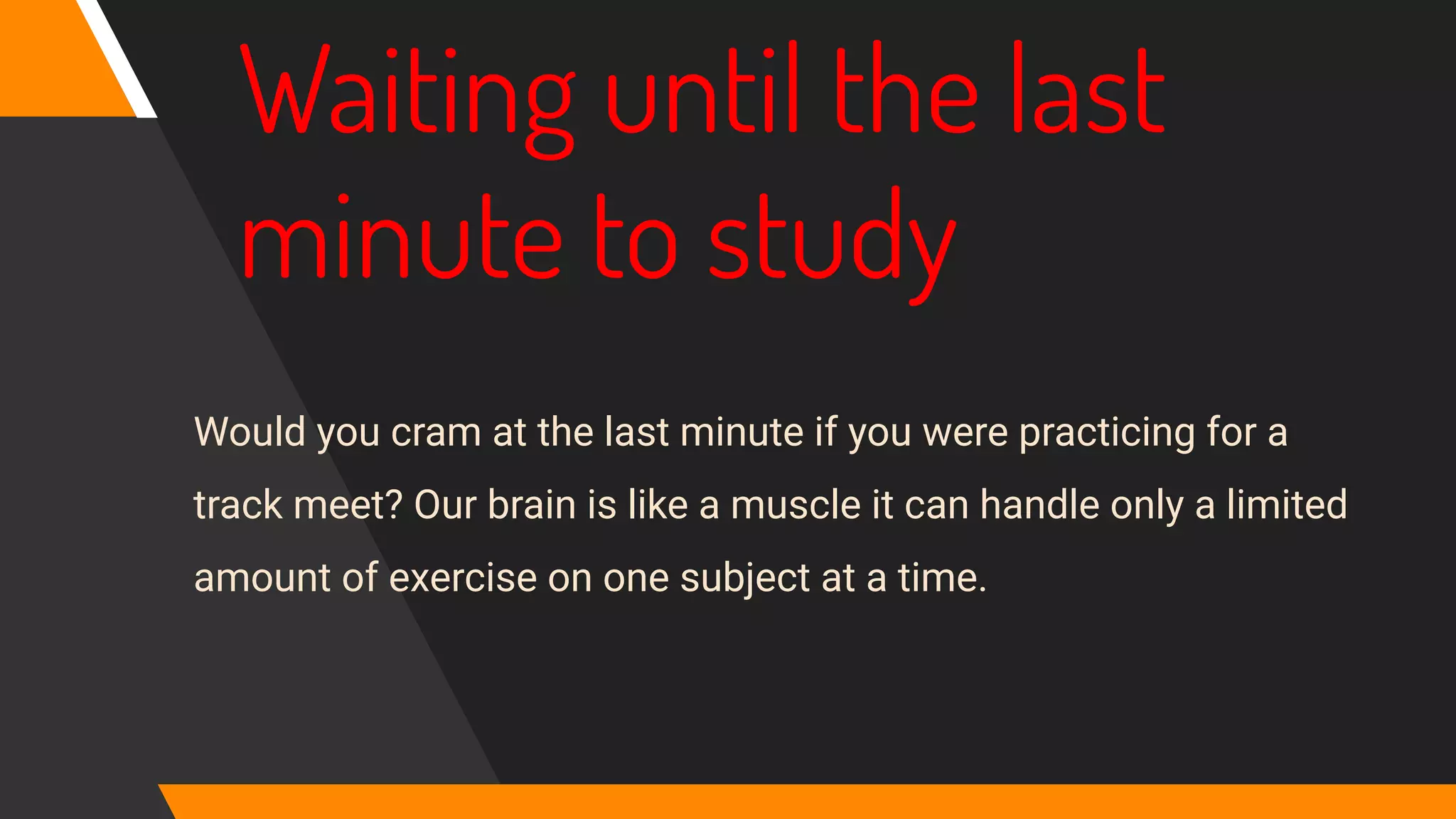 Waiting until the last minute to study

Would you cram at the last minute if you were practicing for a track meet? Our brain is like a muscle it can handle only a limited amount of exercise on one subject at a time.